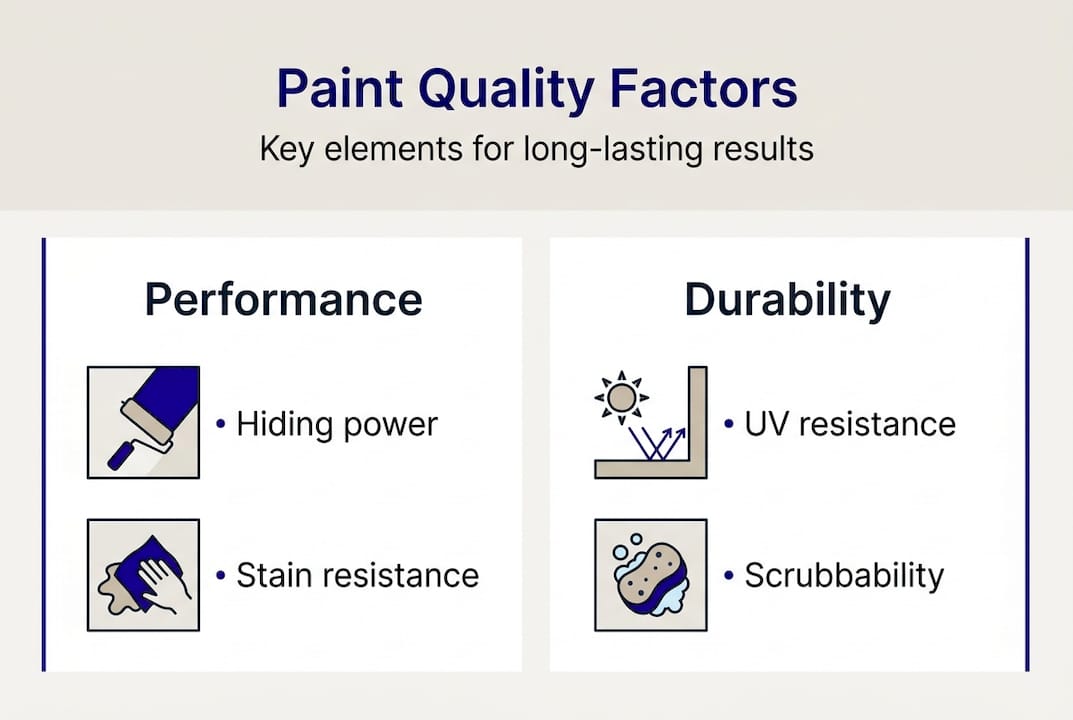 Paint Quality Factors
Key elements for long-lasting results

Performance

• Hiding power

• Stain resistance

Durability

• UV resistance

• Scrubbability